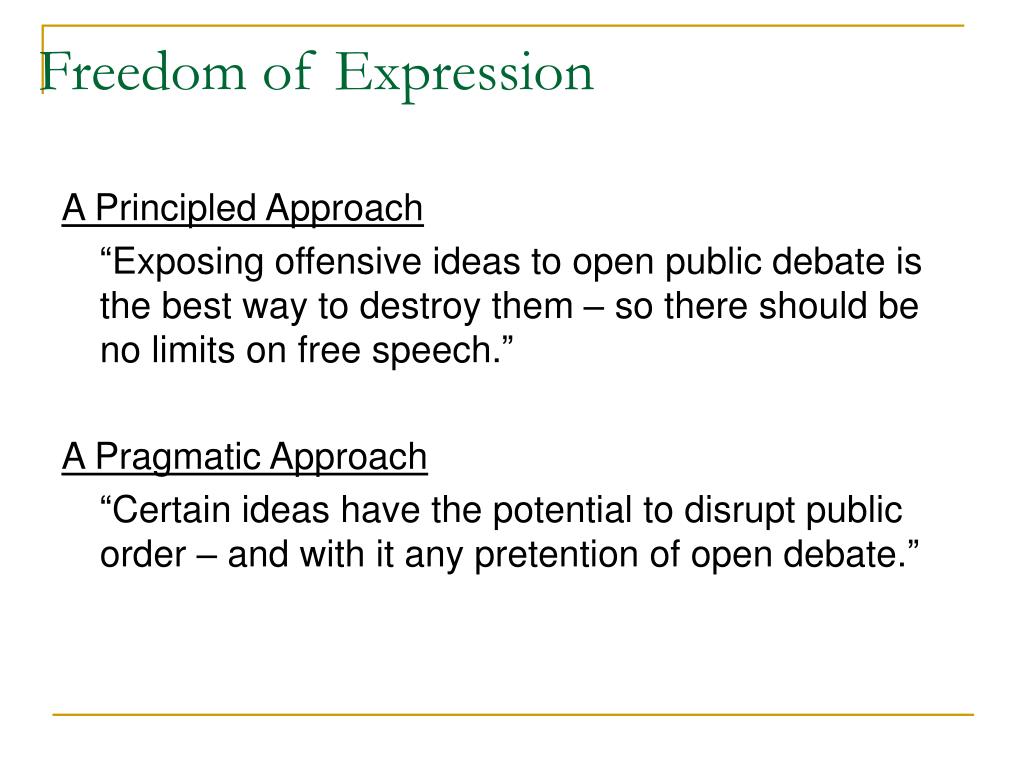 Freedom of Expression

A Principled Approach

“Exposing offensive ideas to open public debate is the best way to destroy them – so there should be no limits on free speech.”

A Pragmatic Approach

“Certain ideas have the potential to disrupt public order – and with it any pretention of open debate.”